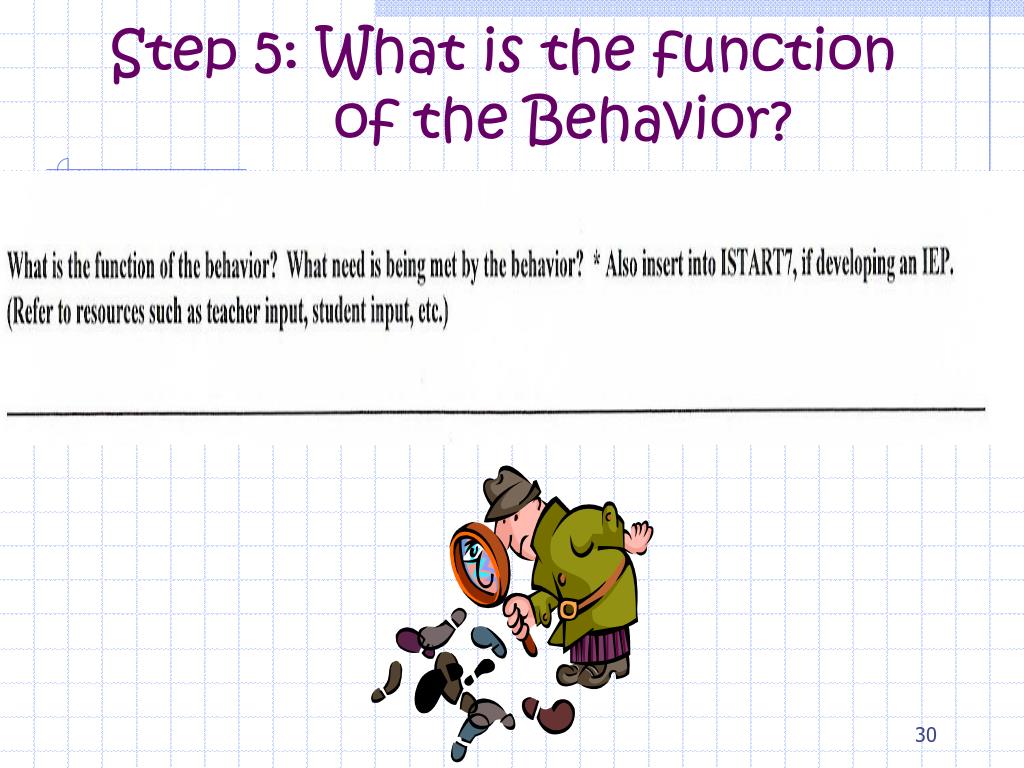 Step 5: What is the function of the Behavior?

What is the function of the behavior? What need is being met by the behavior? * Also insert into ISTART7, if developing an IEP. (Refer to resources such as teacher input, student input, etc.)

30